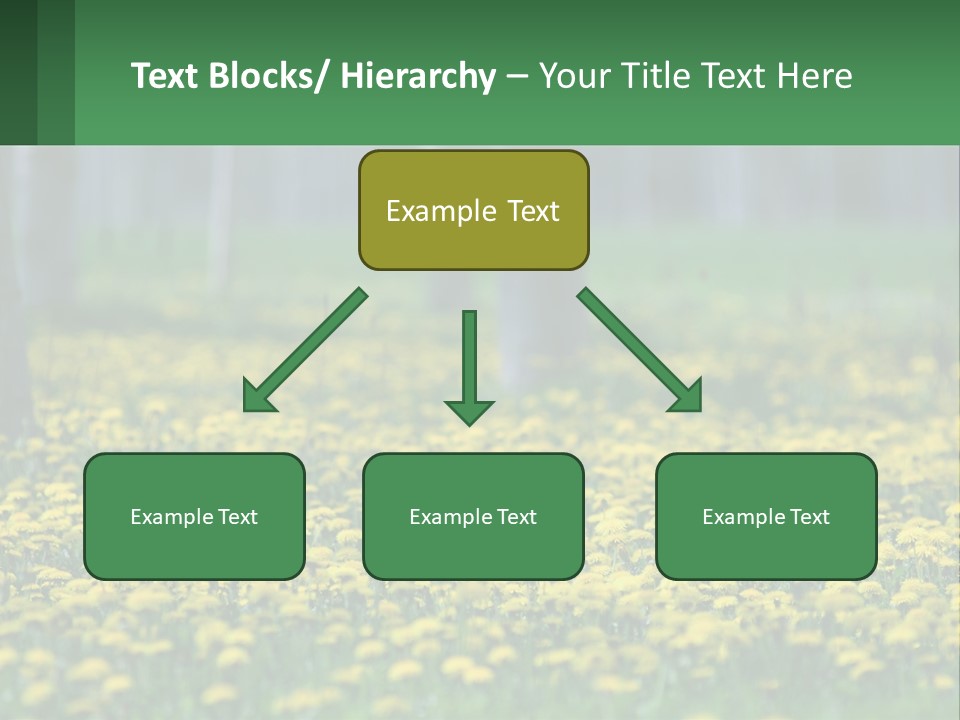 Text Blocks/ Hierarchy – Your Title Text Here

Example Text

Example Text

Example Text

Example Text